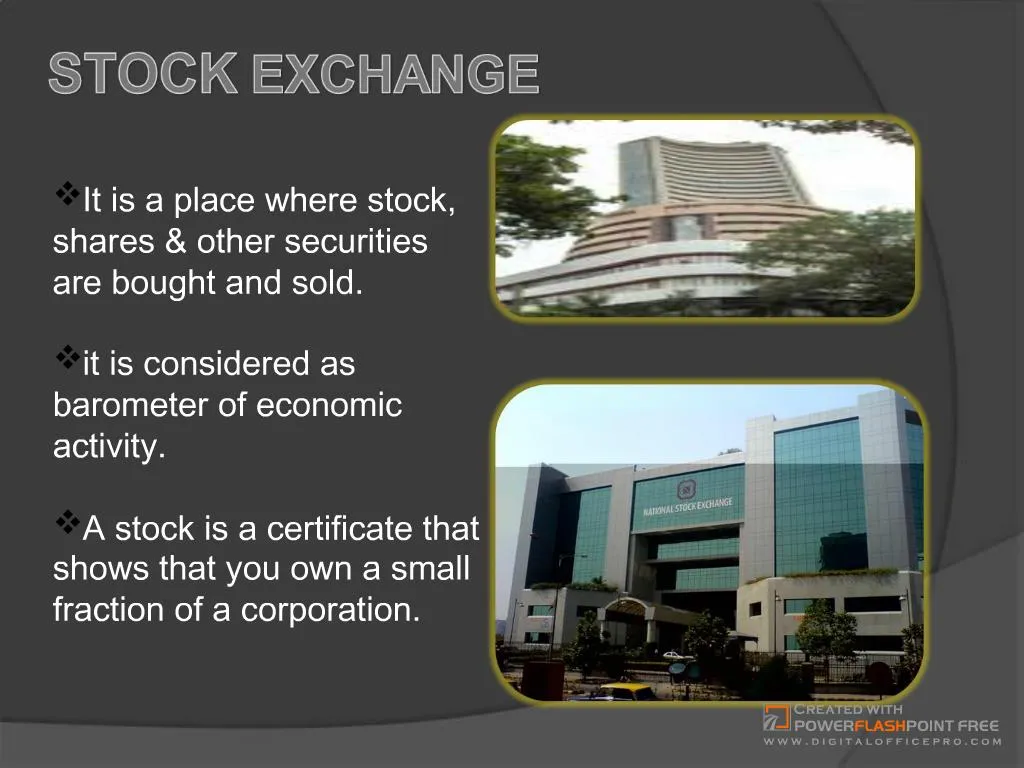 STOCK EXCHANGE

❖It is a place where stock, shares & other securities are bought and sold.

❖it is considered as barometer of economic activity.

❖A stock is a certificate that shows that you own a small fraction of a corporation.

NATIONAL STOCK EXCHANGE

CREATED WITH POWERFLASHPOINT FREE
WWW.DIGITALOFFICEPRO.COM